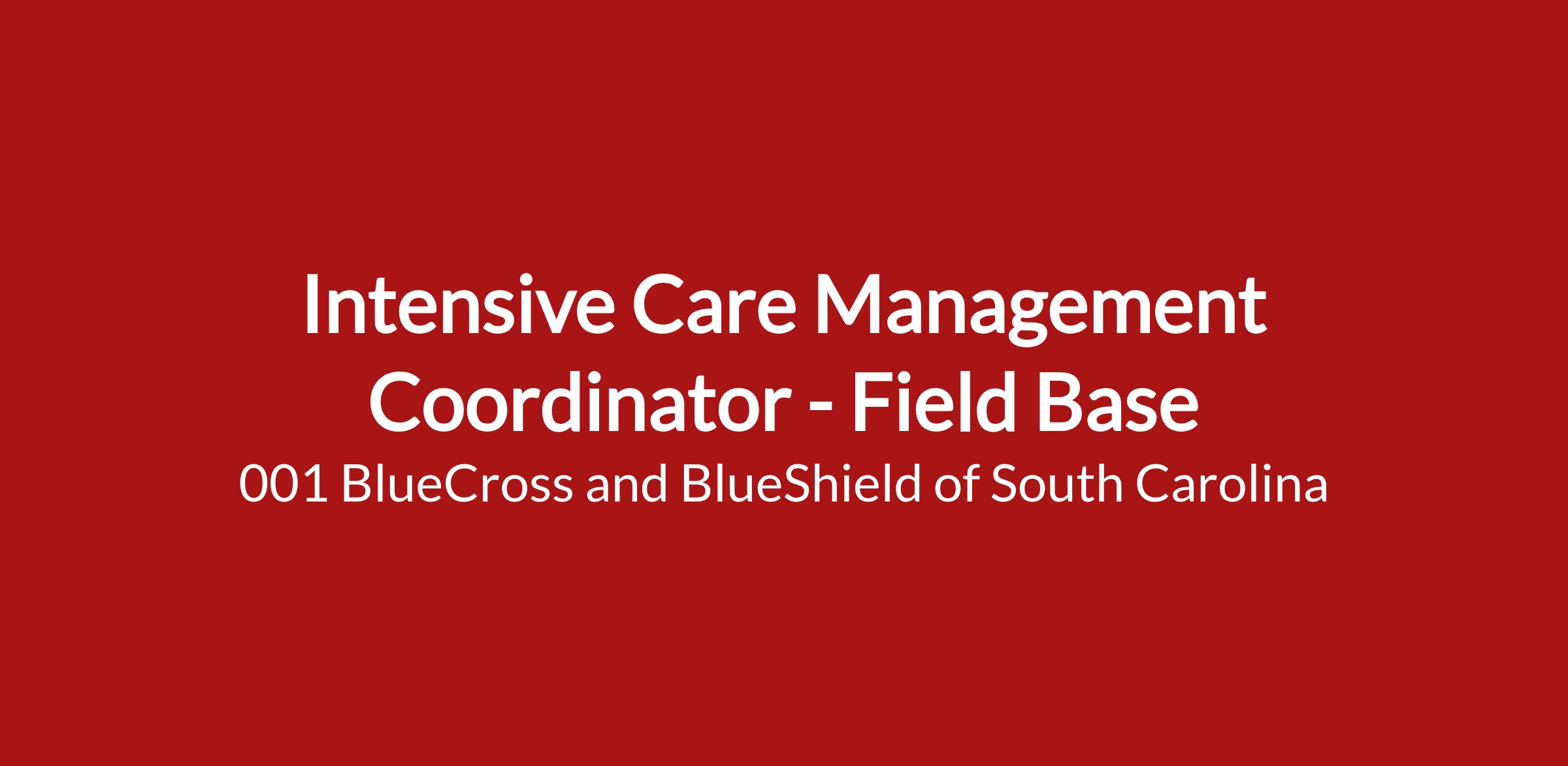 Intensive Care Management Coordinator - Field Base

001 BlueCross and BlueShield of South Carolina